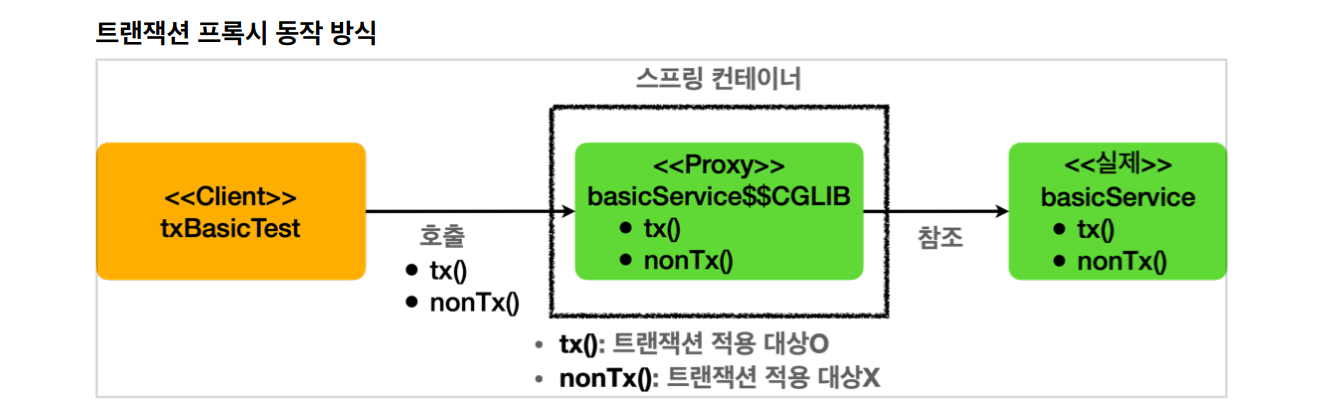 트랜잭션 프록시 동작 방식

스프링 컨테이너

<<Client>>
txBasicTest

호출
• tx()
• nonTx()

<<Proxy>>
basicService$$CGLIB
• tx()
• nonTx()

참조

<<실제>>
basicService
• tx()
• nonTx()

• tx(): 트랜잭션 적용 대상O
• nonTx(): 트랜잭션 적용 대상X